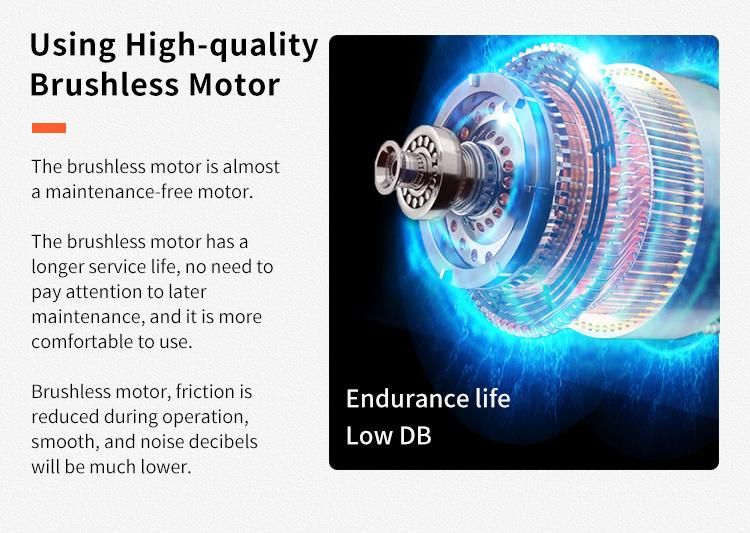 Using High-quality Brushless Motor

The brushless motor is almost a maintenance-free motor.

The brushless motor has a longer service life, no need to pay attention to later maintenance, and it is more comfortable to use.

Brushless motor, friction is reduced during operation, smooth, and noise decibels will be much lower.

Endurance life
Low DB